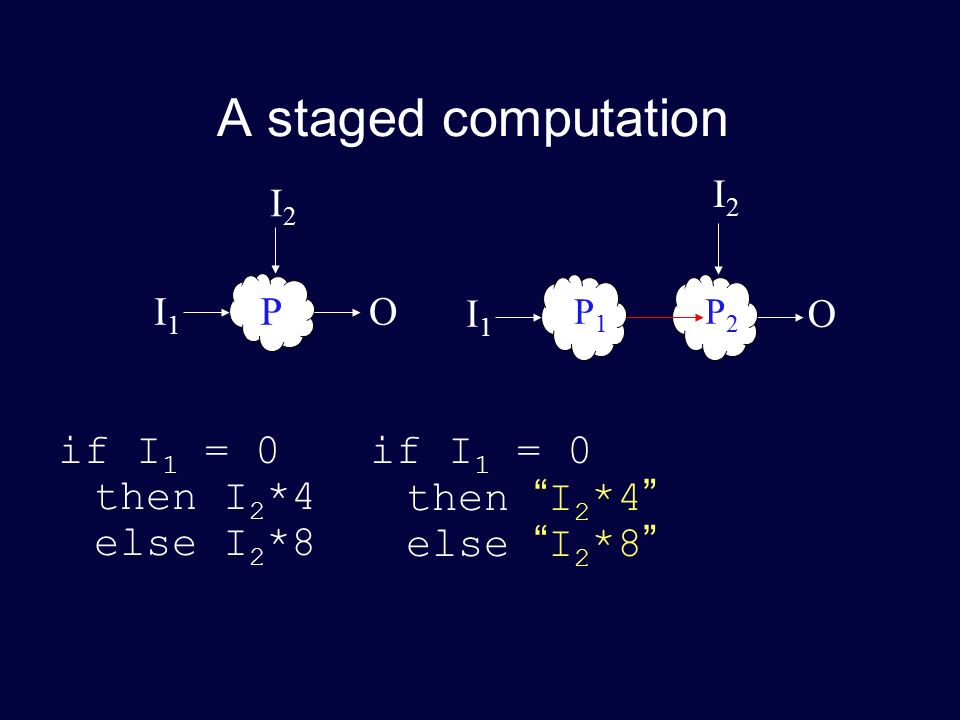 A staged computation

$I_2$

$I_1$ P O

$I_2$

$I_1$ $P_1$ $P_2$ O

if $I_1$ = 0
then $I_2$*4
else $I_2$*8

if $I_1$ = 0
then “$I_2$*4”
else “$I_2$*8”